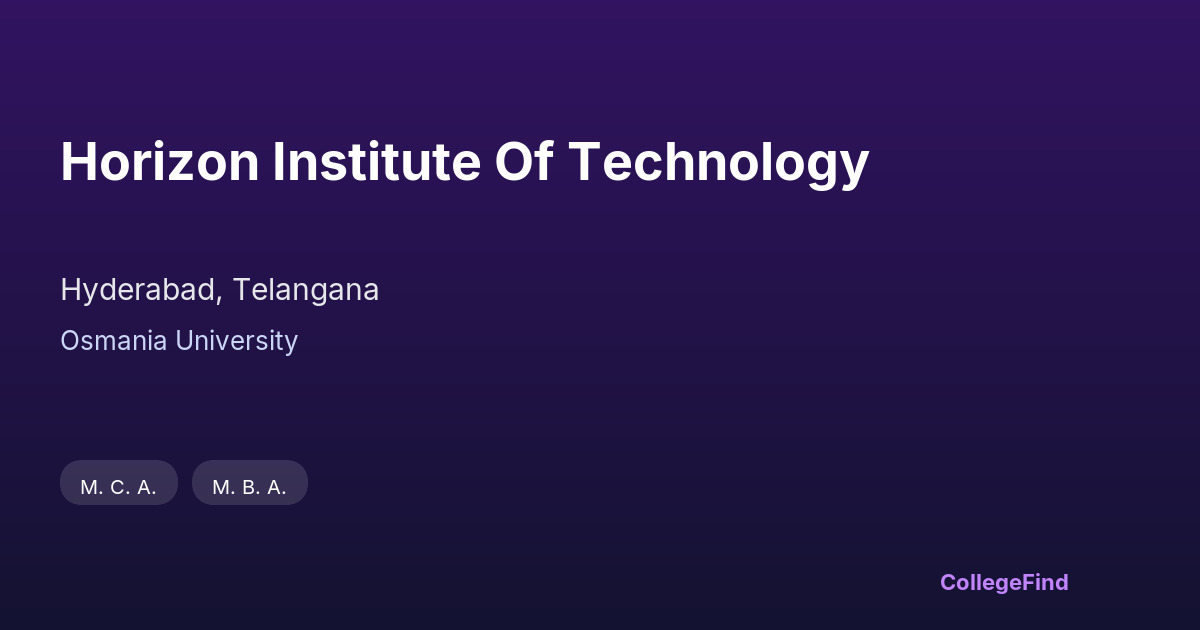 Horizon Institute Of Technology

Hyderabad, Telangana

Osmania University

M. C. A.

M. B. A.

CollegeFind